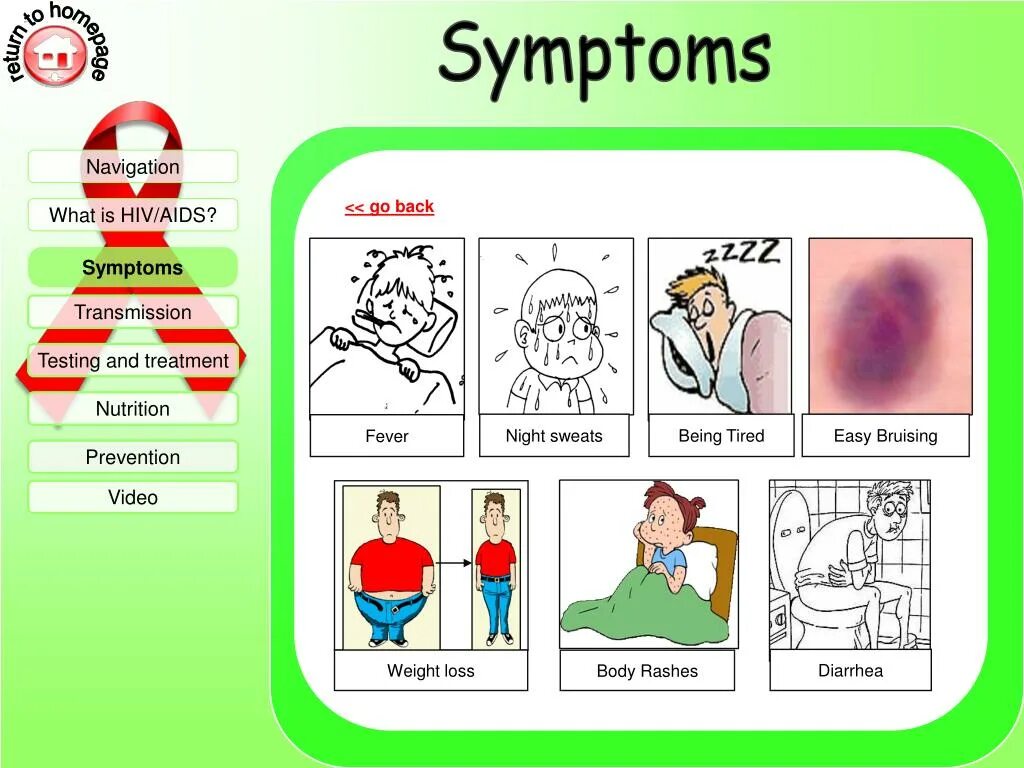 return to homepage

Symptoms

Navigation

What is HIV/AIDS?

Symptoms

Transmission

Testing and treatment

Nutrition

Prevention

Video

<< go back

ZZZZ

Fever

Night sweats

Being Tired

Easy Bruising

Weight loss

Body Rashes

Diarrhea